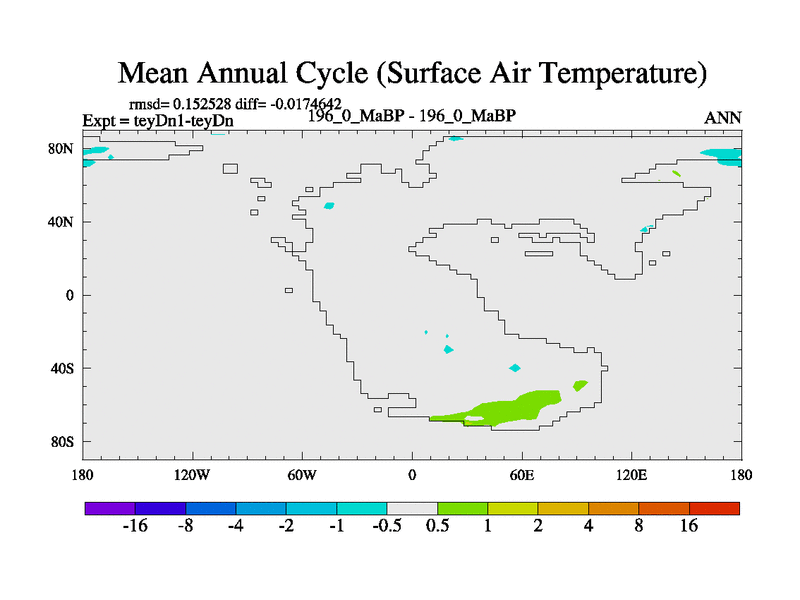 Mean Annual Cycle (Surface Air Temperature)

rmsd= 0.152528 diff= -0.0174642
Expt = teyDn1-teyDn
196_0_MaBP - 196_0_MaBP
ANN

80N
40N
0
40S
80S

180
120W
60W
0
60E
120E
180

-16
-8
-4
-2
-1
-0.5
0.5
1
2
4
8
16